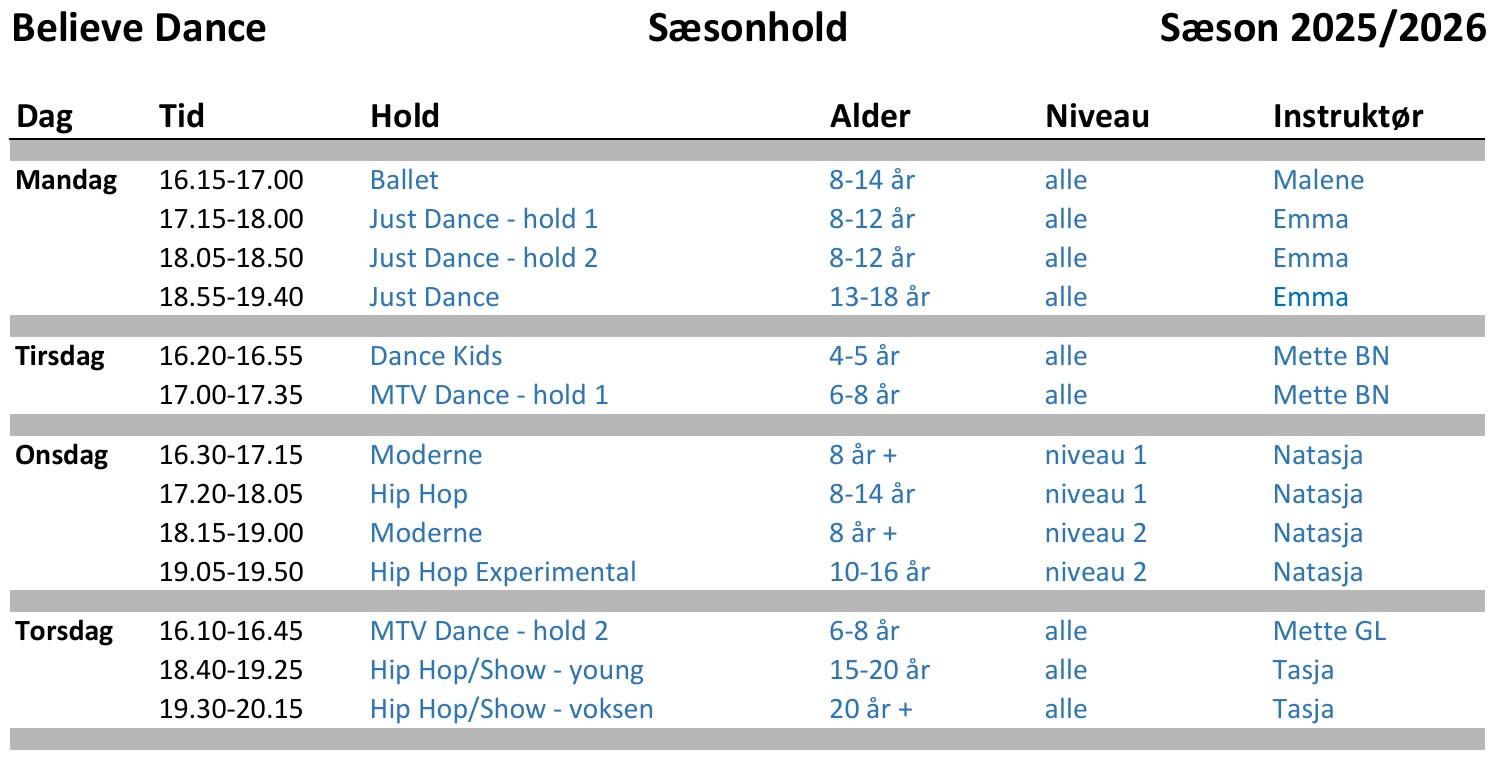 Believe Dance Sæsonhold Sæson 2025/2026

| Dag | Tid | Hold | Alder | Niveau | Instruktør |
|---|---|---|---|---|---|
| Mandag | 16.15-17.00 | Ballet | 8-14 år | alle | Malene |
| | 17.15-18.00 | Just Dance - hold 1 | 8-12 år | alle | Emma |
| | 18.05-18.50 | Just Dance - hold 2 | 8-12 år | alle | Emma |
| | 18.55-19.40 | Just Dance | 13-18 år | alle | Emma |
| Tirsdag | 16.20-16.55 | Dance Kids | 4-5 år | alle | Mette BN |
| | 17.00-17.35 | MTV Dance - hold 1 | 6-8 år | alle | Mette BN |
| Onsdag | 16.30-17.15 | Moderne | 8 år + | niveau 1 | Natasja |
| | 17.20-18.05 | Hip Hop | 8-14 år | niveau 1 | Natasja |
| | 18.15-19.00 | Moderne | 8 år + | niveau 2 | Natasja |
| | 19.05-19.50 | Hip Hop Experimental | 10-16 år | niveau 2 | Natasja |
| Torsdag | 16.10-16.45 | MTV Dance - hold 2 | 6-8 år | alle | Mette GL |
| | 18.40-19.25 | Hip Hop/Show - young | 15-20 år | alle | Tasja |
| | 19.30-20.15 | Hip Hop/Show - voksen | 20 år + | alle | Tasja |